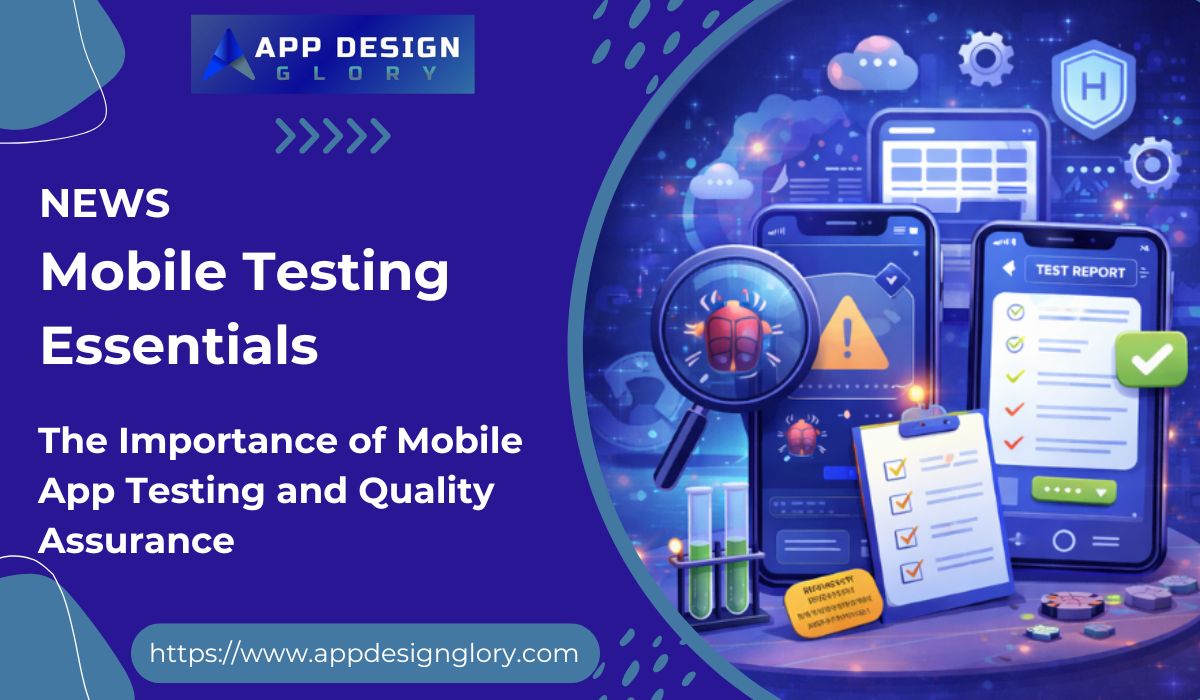 APP DESIGN
GLORY

NEWS

Mobile Testing Essentials

The Importance of Mobile App Testing and Quality Assurance

https://www.appdesignglory.com

H

TEST REPORT